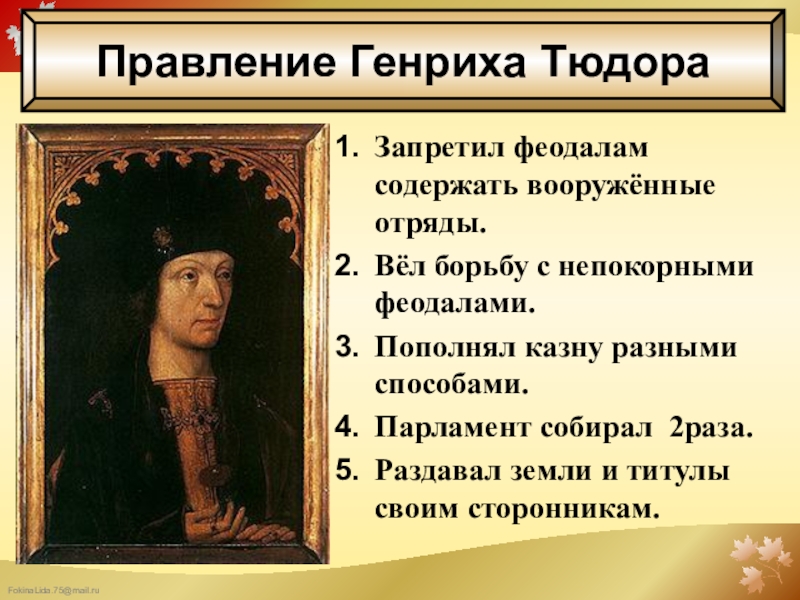 Правление Генриха Тюдора

1. Запретил феодалам содержать вооружённые отряды.
2. Вёл борьбу с непокорными феодалами.
3. Пополнял казну разными способами.
4. Парламент собирал 2раза.
5. Раздавал земли и титулы своим сторонникам.

FokinaLida.75@mail.ru